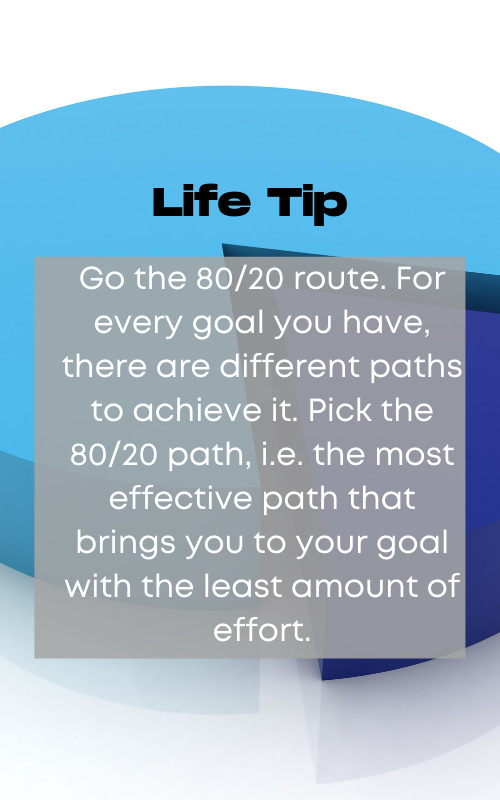 Life Tip

Go the 80/20 route. For every goal you have, there are different paths to achieve it. Pick the 80/20 path, i.e. the most effective path that brings you to your goal with the least amount of effort.